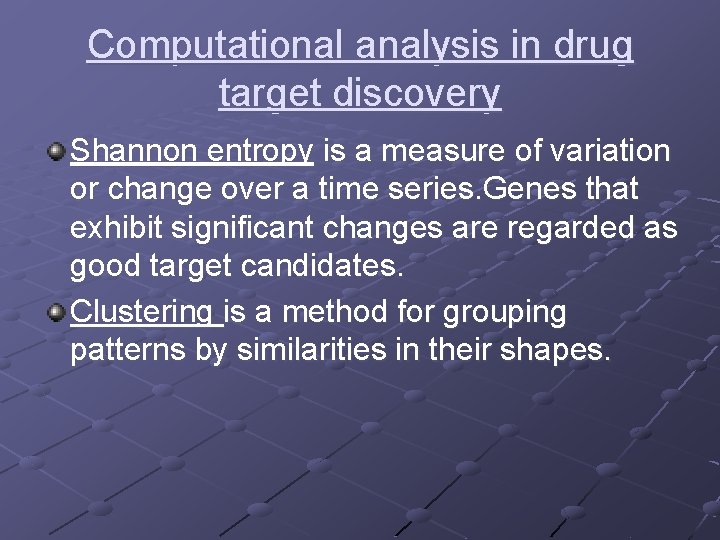 Computational analysis in drug target discovery

Shannon entropy is a measure of variation or change over a time series.Genes that exhibit significant changes are regarded as good target candidates.

Clustering is a method for grouping patterns by similarities in their shapes.